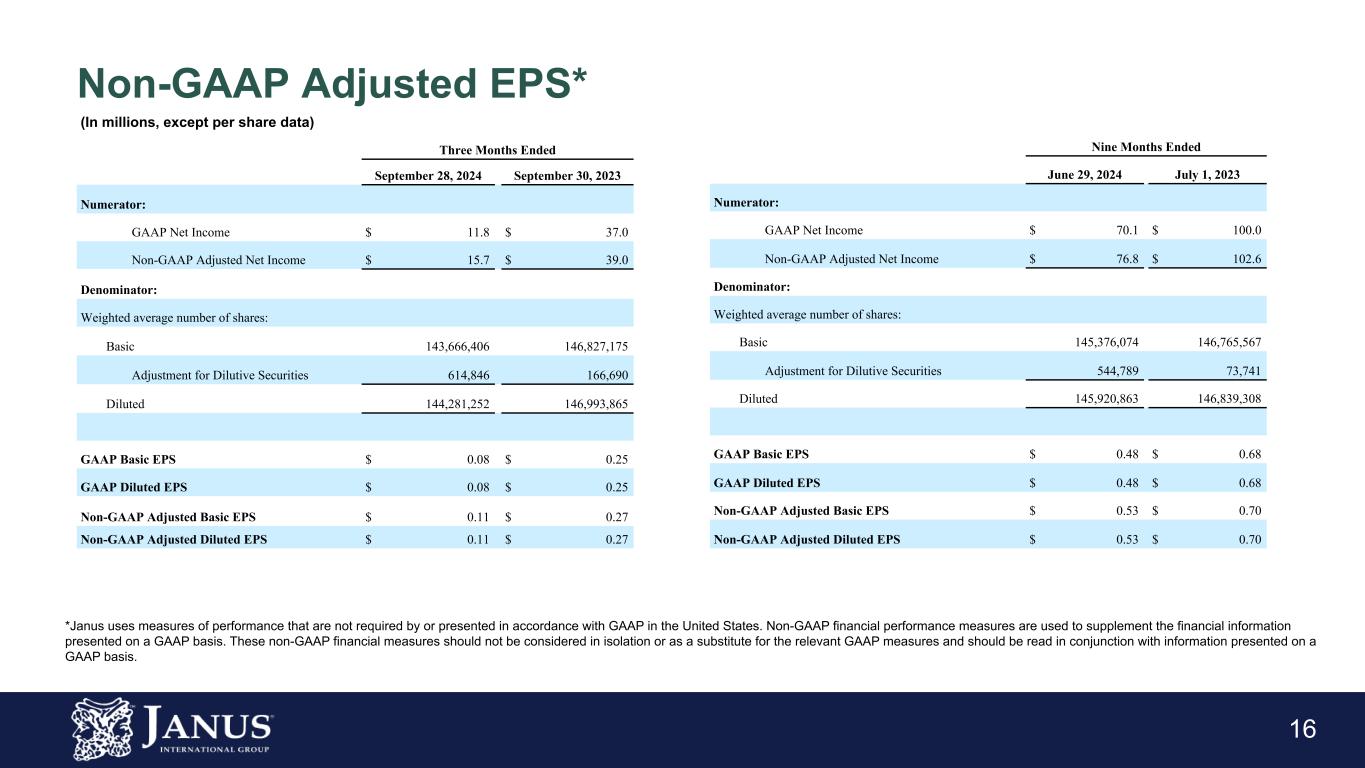 Non-GAAP Adjusted EPS*

(In millions, except per share data)

| | Three Months Ended | |
|---|---|---|
| | September 28, 2024 | September 30, 2023 |
| Numerator: | | |
| GAAP Net Income | $ 11.8 | $ 37.0 |
| Non-GAAP Adjusted Net Income | $ 15.7 | $ 39.0 |
| Denominator: | | |
| Weighted average number of shares: | | |
| Basic | 143,666,406 | 146,827,175 |
| Adjustment for Dilutive Securities | 614,846 | 166,690 |
| Diluted | 144,281,252 | 146,993,865 |
| | | |
| GAAP Basic EPS | $ 0.08 | $ 0.25 |
| GAAP Diluted EPS | $ 0.08 | $ 0.25 |
| Non-GAAP Adjusted Basic EPS | $ 0.11 | $ 0.27 |
| Non-GAAP Adjusted Diluted EPS | $ 0.11 | $ 0.27 |

| | Nine Months Ended | |
|---|---|---|
| | June 29, 2024 | July 1, 2023 |
| Numerator: | | |
| GAAP Net Income | $ 70.1 | $ 100.0 |
| Non-GAAP Adjusted Net Income | $ 76.8 | $ 102.6 |
| Denominator: | | |
| Weighted average number of shares: | | |
| Basic | 145,376,074 | 146,765,567 |
| Adjustment for Dilutive Securities | 544,789 | 73,741 |
| Diluted | 145,920,863 | 146,839,308 |
| | | |
| GAAP Basic EPS | $ 0.48 | $ 0.68 |
| GAAP Diluted EPS | $ 0.48 | $ 0.68 |
| Non-GAAP Adjusted Basic EPS | $ 0.53 | $ 0.70 |
| Non-GAAP Adjusted Diluted EPS | $ 0.53 | $ 0.70 |

*Janus uses measures of performance that are not required by or presented in accordance with GAAP in the United States. Non-GAAP financial performance measures are used to supplement the financial information presented on a GAAP basis. These non-GAAP financial measures should not be considered in isolation or as a substitute for the relevant GAAP measures and should be read in conjunction with information presented on a GAAP basis.

JANUS INTERNATIONAL GROUP

16